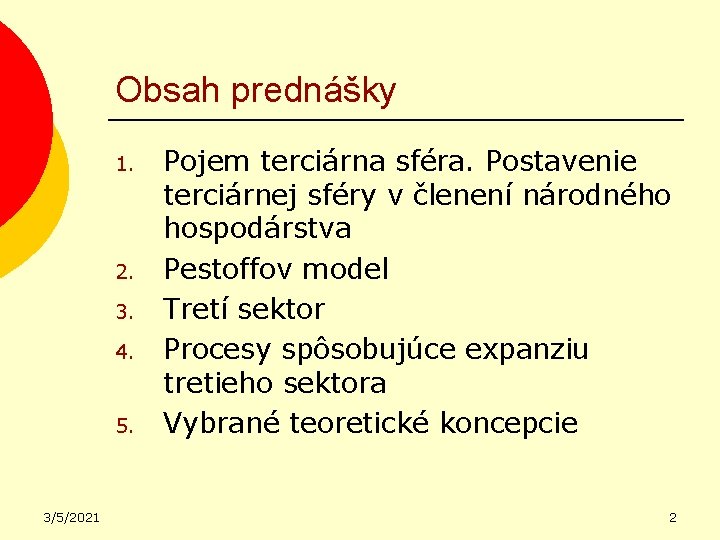 Obsah prednášky

1. Pojem terciárna sféra. Postavenie terciárnej sféry v členení národného hospodárstva
2. Pestoffov model
3. Tretí sektor
4. Procesy spôsobujúce expanziu tretieho sektora
5. Vybrané teoretické koncepcie

3/5/2021

2